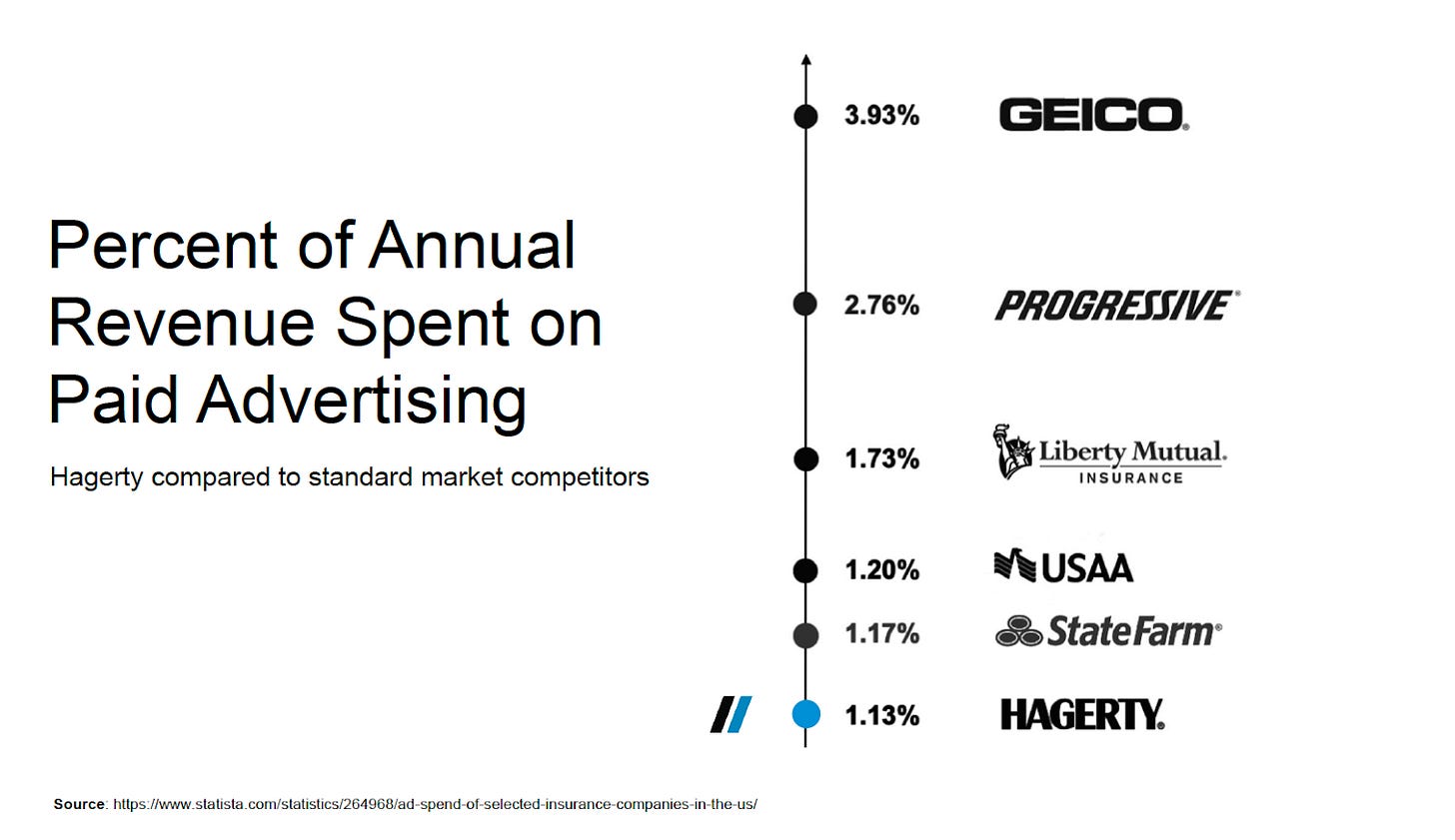 Percent of Annual Revenue Spent on Paid Advertising

Hagerty compared to standard market competitors

3.93% GEICO.

2.76% PROGRESSIVE

1.73% Liberty Mutual. INSURANCE

1.20% USAA

1.17% StateFarm

1.13% HAGERTY.

Source: https://www.statista.com/statistics/264968/ad-spend-of-selected-insurance-companies-in-the-us/